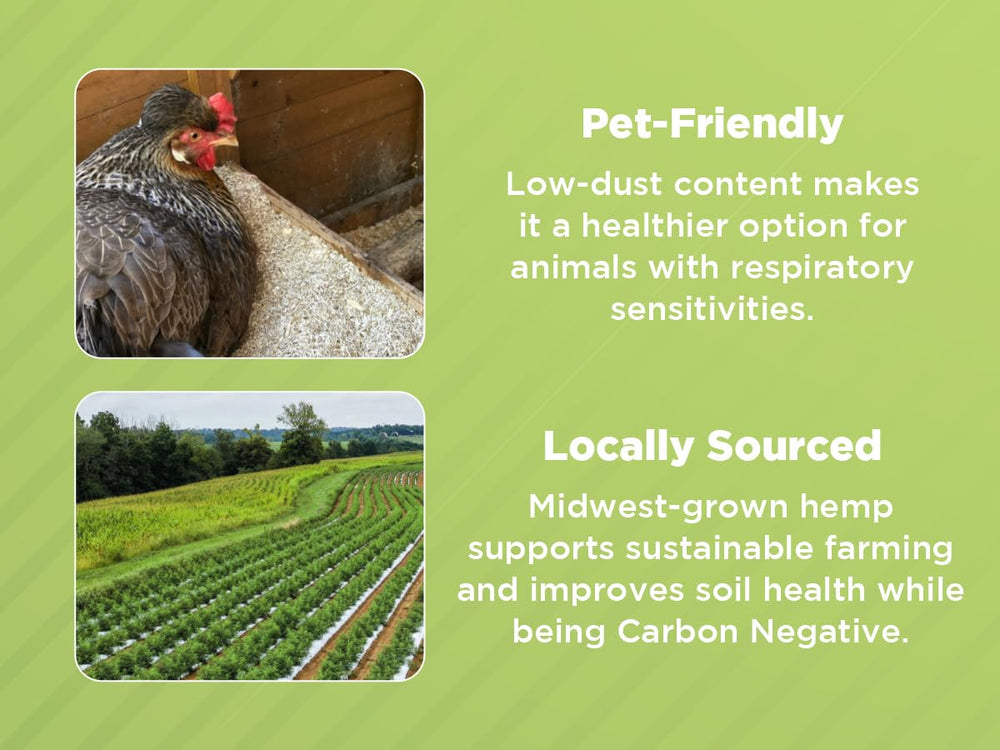 Pet-Friendly

Low-dust content makes it a healthier option for animals with respiratory sensitivities.

Locally Sourced

Midwest-grown hemp supports sustainable farming and improves soil health while being Carbon Negative.